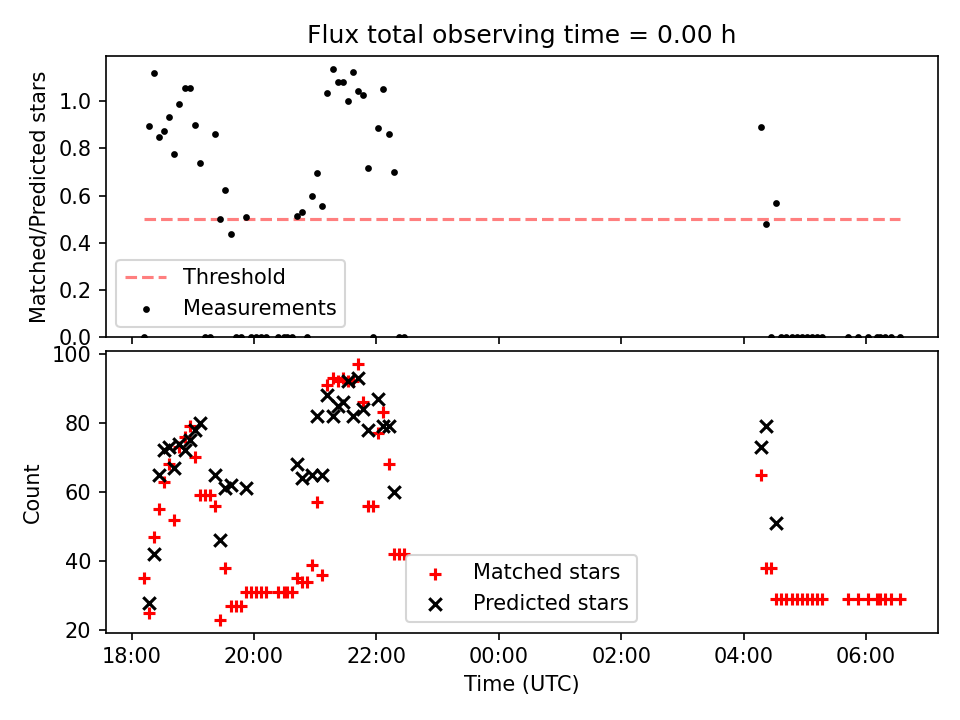 Flux total observing time = 0.00 h

Matched/Predicted stars

1.0
0.8
0.6
0.4
0.2
0.0

Threshold
Measurements

Count

100
80
60
40
20

Matched stars
Predicted stars

18:00
20:00
22:00
00:00
02:00
04:00
06:00

Time (UTC)